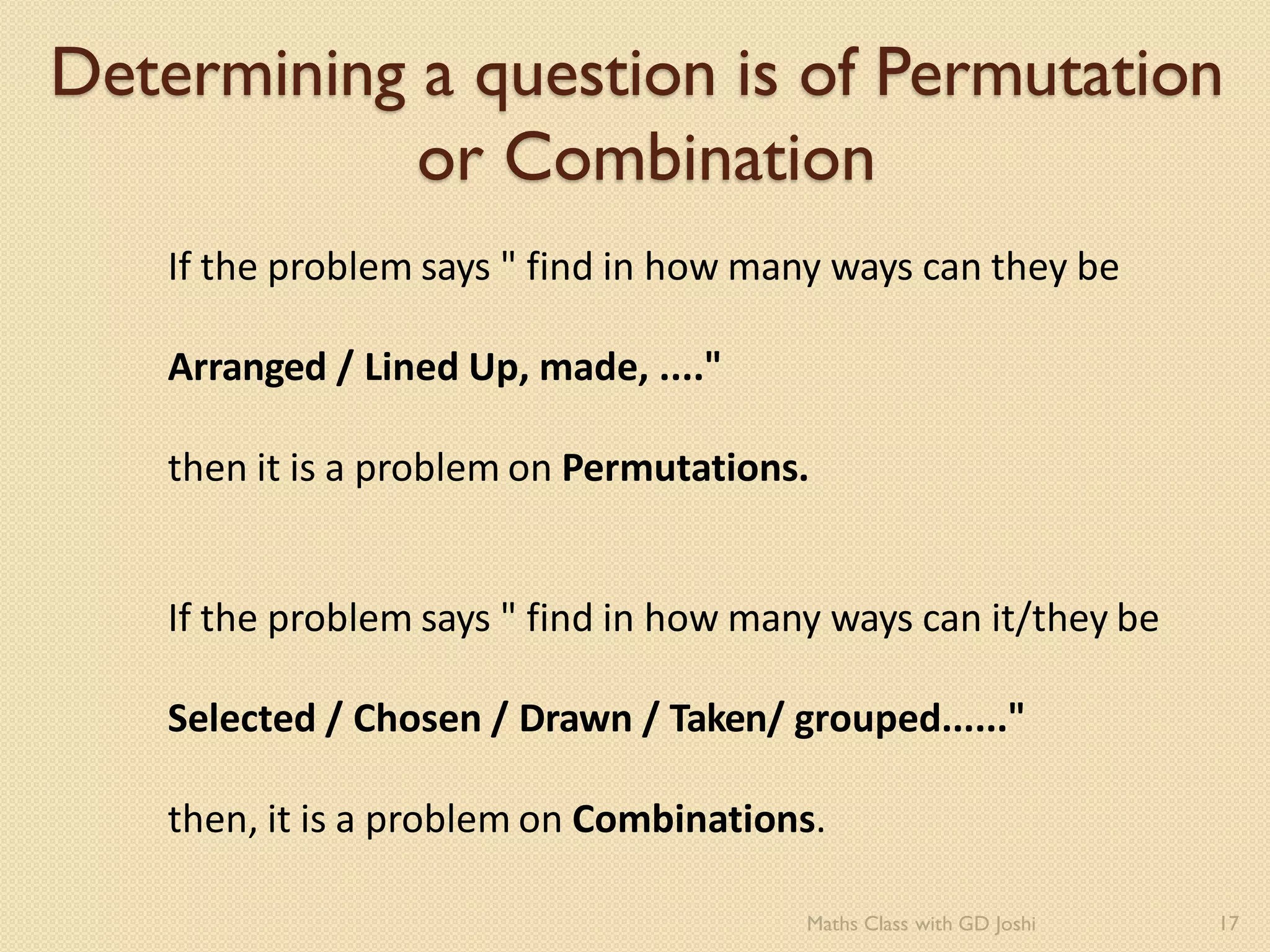 Determining a question is of Permutation or Combination

If the problem says " find in how many ways can they be

Arranged / Lined Up, made, ...."

then it is a problem on Permutations.

If the problem says " find in how many ways can it/they be

Selected / Chosen / Drawn / Taken/ grouped......"

then, it is a problem on Combinations.

Maths Class with GD Joshi

17